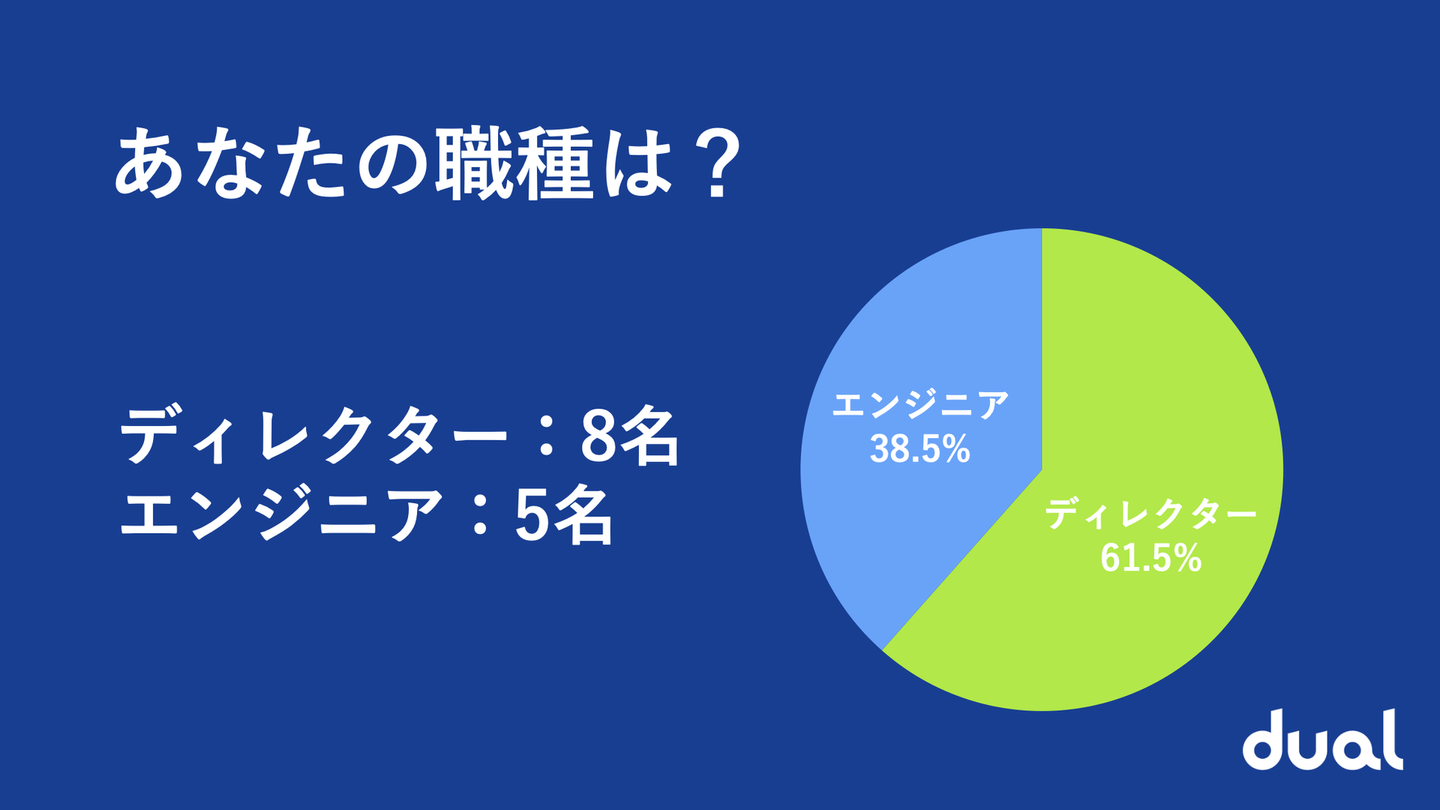 あなたの職種は？

ディレクター：8名
エンジニア：5名

エンジニア
38.5%

ディレクター
61.5%

dual